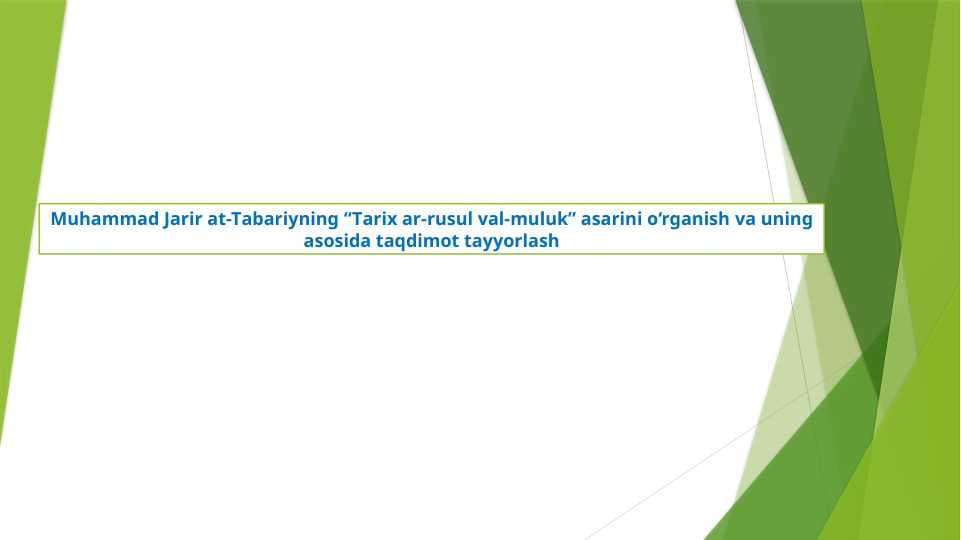 Muhammad Jarir at-Tabariyning “Tarix ar-rusul val-muluk” asarini o‘rganish va uning asosida taqdimot tayyorlash